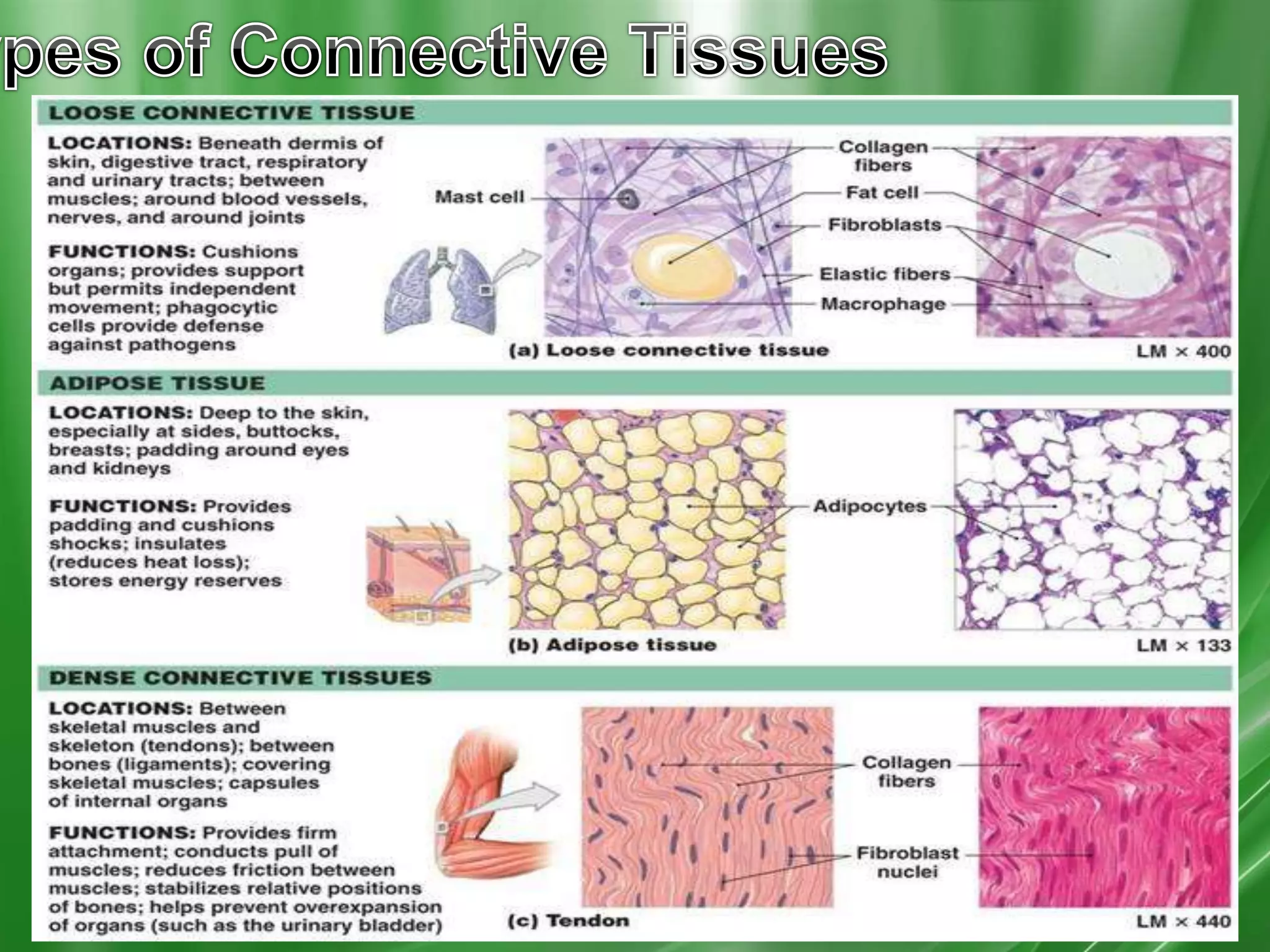 pes of Connective Tissues

LOOSE CONNECTIVE TISSUE

LOCATIONS: Beneath dermis of skin, digestive tract, respiratory and urinary tracts; between muscles; around blood vessels, nerves, and around joints

FUNCTIONS: Cushions organs; provides support but permits independent movement; phagocytic cells provide defense against pathogens

Mast cell

Collagen fibers

Fat cell

Fibroblasts

Elastic fibers

Macrophage

(a) Loose connective tissue

LM × 400

ADIPOSE TISSUE

LOCATIONS: Deep to the skin, especially at sides, buttocks, breasts; padding around eyes and kidneys

FUNCTIONS: Provides padding and cushions shocks; insulates (reduces heat loss); stores energy reserves

Adipocytes

(b) Adipose tissue

LM × 133

DENSE CONNECTIVE TISSUES

LOCATIONS: Between skeletal muscles and skeleton (tendons); between bones (ligaments); covering skeletal muscles; capsules of internal organs

FUNCTIONS: Provides firm attachment; conducts pull of muscles; reduces friction between muscles; stabilizes relative positions of bones; helps prevent overexpansion of organs (such as the urinary bladder)

Collagen fibers

Fibroblast nuclei

(c) Tendon

LM × 440